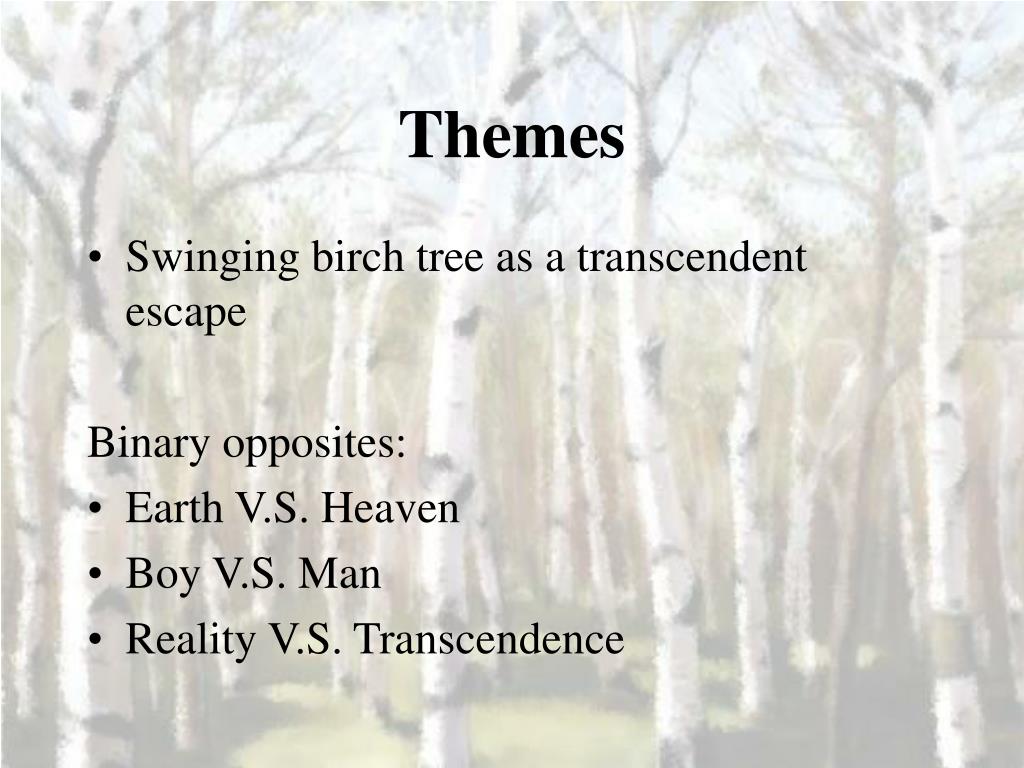 Themes

• Swinging birch tree as a transcendent escape

Binary opposites:
• Earth V.S. Heaven
• Boy V.S. Man
• Reality V.S. Transcendence